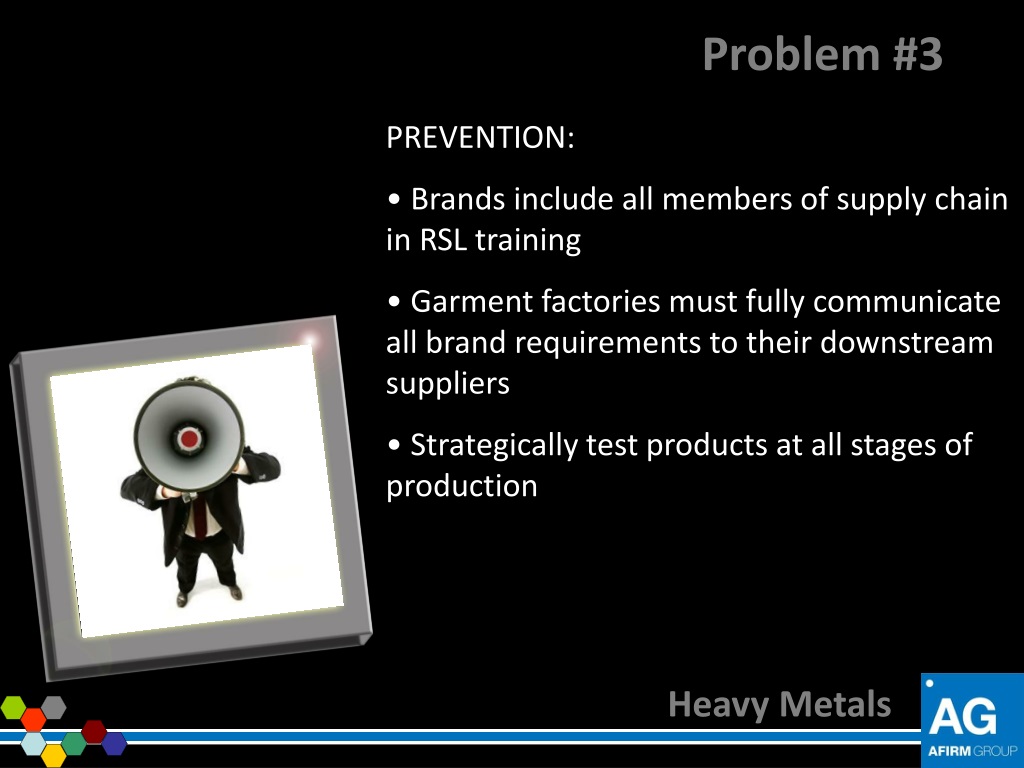 Problem #3

PREVENTION:

• Brands include all members of supply chain in RSL training

• Garment factories must fully communicate all brand requirements to their downstream suppliers

• Strategically test products at all stages of production

Heavy Metals

AG
AFIRM GROUP